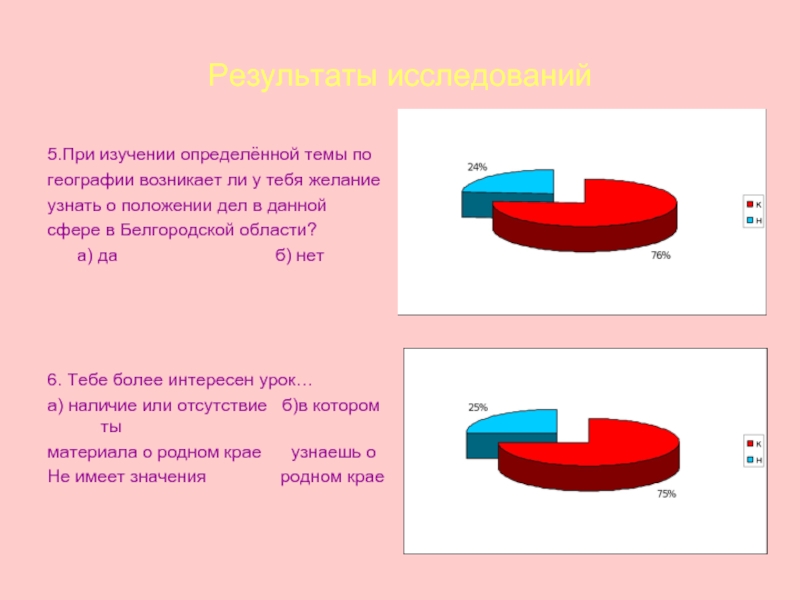 Результаты исследований

5.При изучении определённой темы по географии возникает ли у тебя желание узнать о положении дел в данной сфере в Белгородской области?
а) да б) нет

24%
76%
к
н

6. Тебе более интересен урок…
а) наличие или отсутствие б)в котором ты
материала о родном крае узнаешь о
Не имеет значения родном крае

25%
75%
к
н